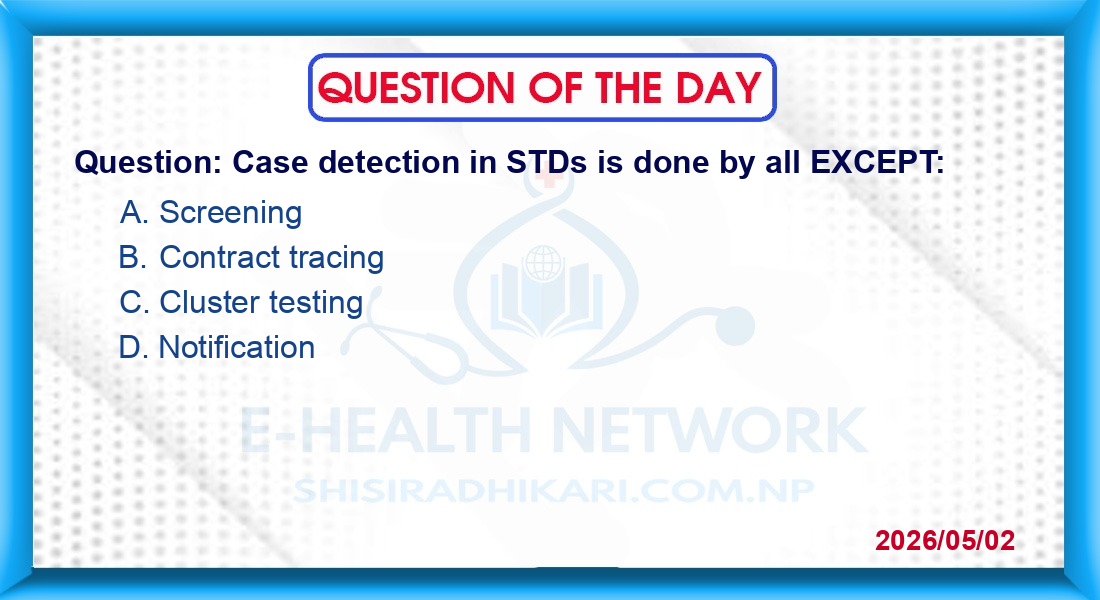 QUESTION OF THE DAY

Question: Case detection in STDs is done by all EXCEPT:

A. Screening
B. Contract tracing
C. Cluster testing
D. Notification

2026/05/02

E-HEALTH NETWORK
SHISIRADHIKARI.COM.NP